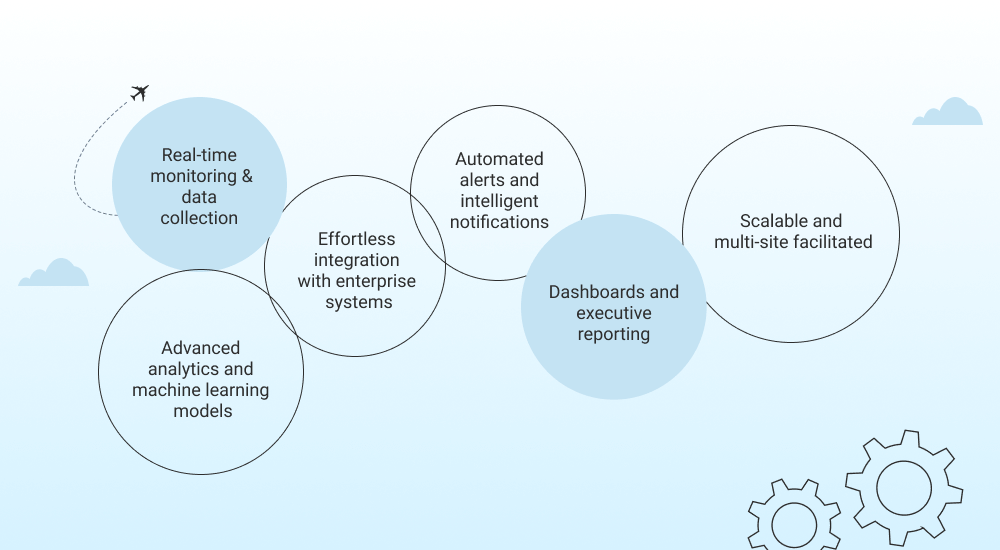 Real-time monitoring & data collection

Advanced analytics and machine learning models

Effortless integration with enterprise systems

Automated alerts and intelligent notifications

Dashboards and executive reporting

Scalable and multi-site facilitated